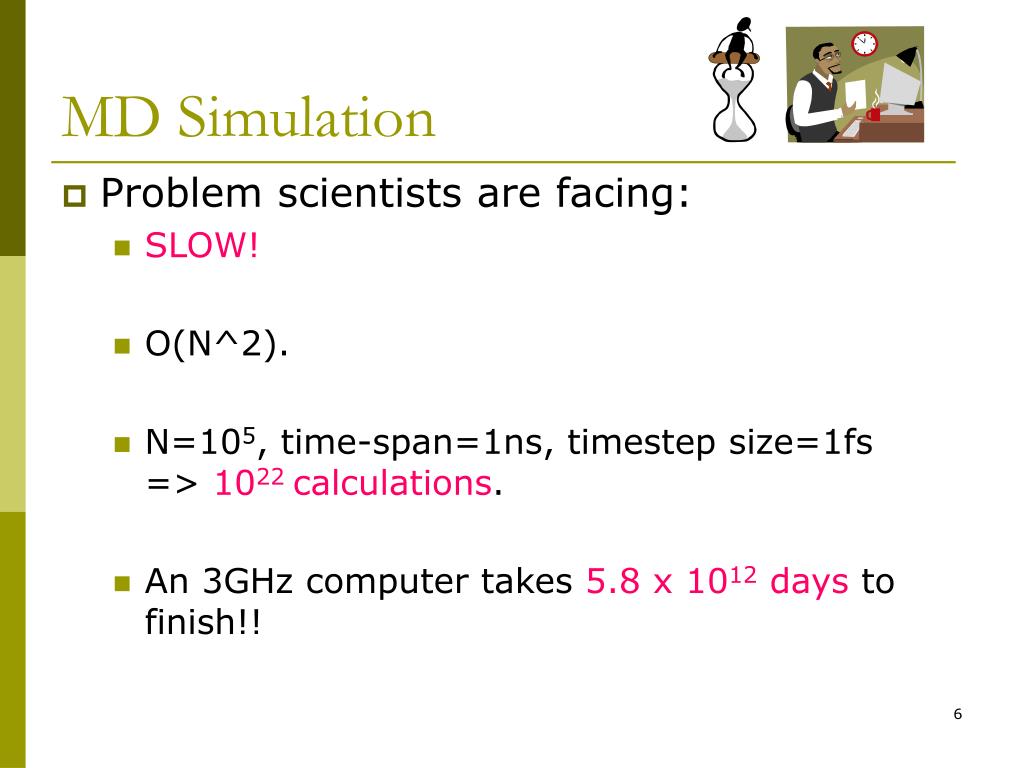 MD Simulation

Problem scientists are facing:

SLOW!

O(N^2).

N=$10^5$, time-span=1ns, timestep size=1fs => $10^{22}$ calculations.

An 3GHz computer takes 5.8 x $10^{12}$ days to finish!!

6